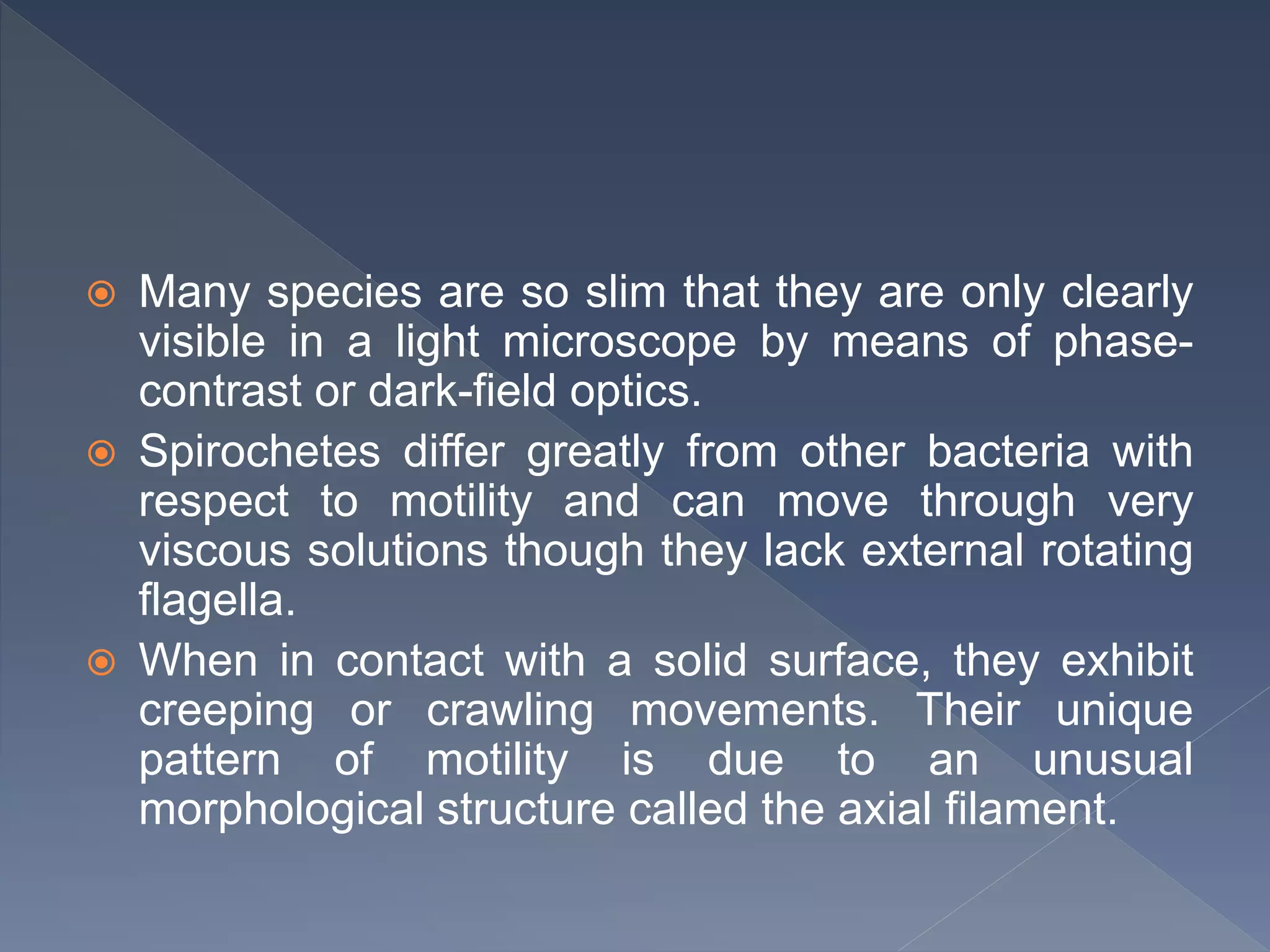 Many species are so slim that they are only clearly visible in a light microscope by means of phase-contrast or dark-field optics.

Spirochetes differ greatly from other bacteria with respect to motility and can move through very viscous solutions though they lack external rotating flagella.

When in contact with a solid surface, they exhibit creeping or crawling movements. Their unique pattern of motility is due to an unusual morphological structure called the axial filament.